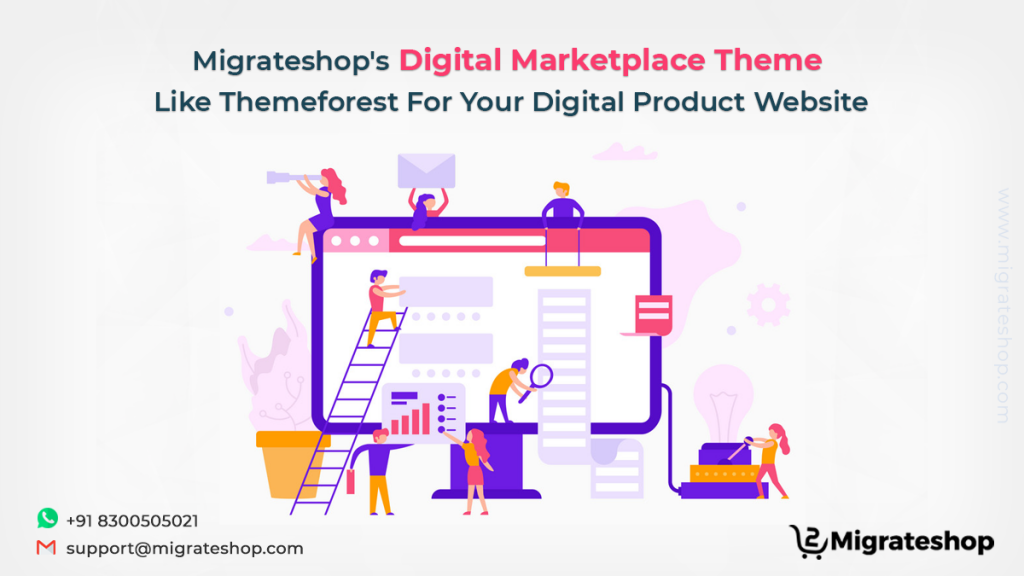 Migrateshop's Digital Marketplace Theme
Like Themeforest For Your Digital Product Website

www.migrateshop.com

+91 8300505021
support@migrateshop.com

Migrateshop